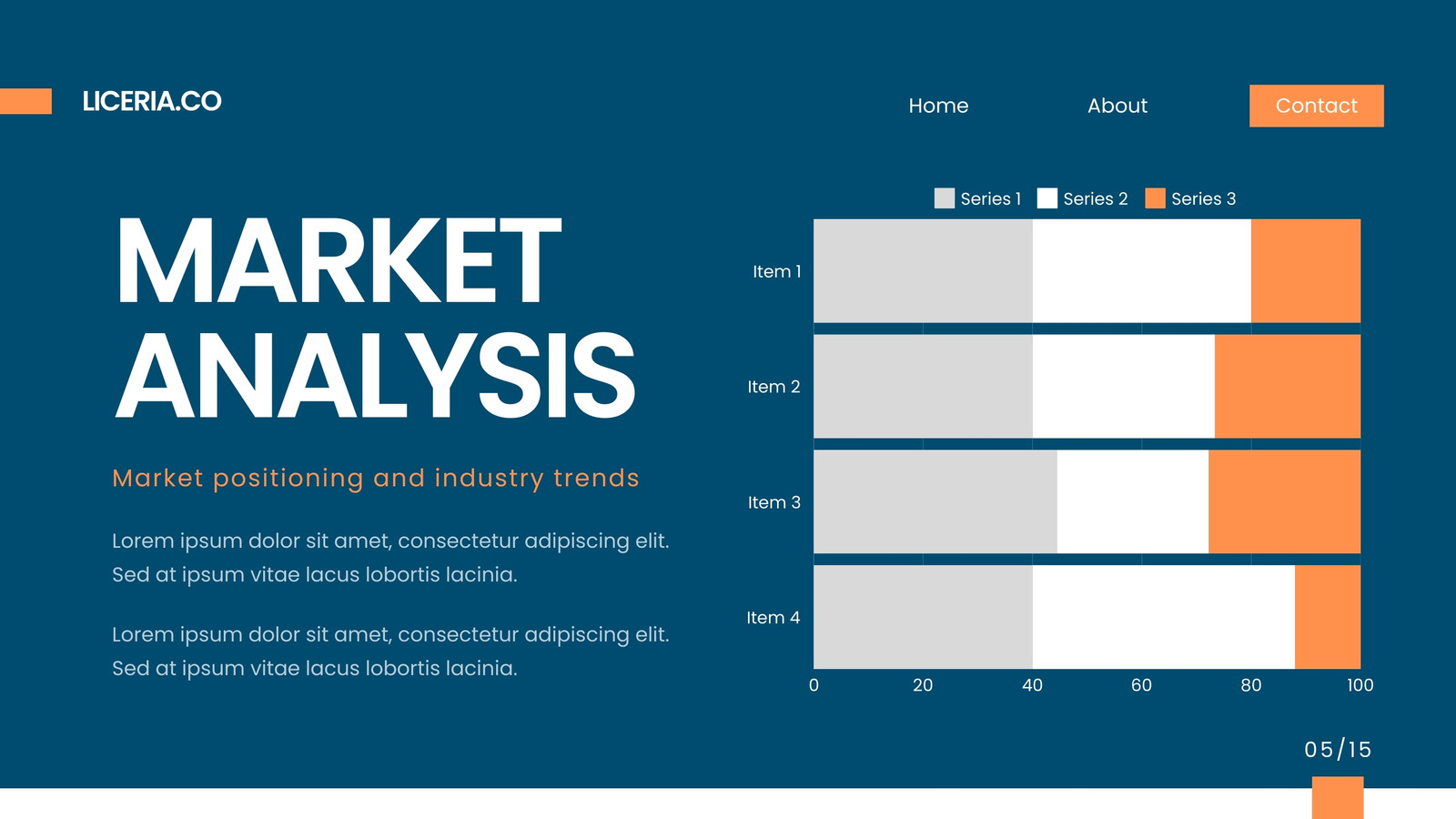 LICERIA.CO

Home About Contact

MARKET ANALYSIS

Market positioning and industry trends

Lorem ipsum dolor sit amet, consectetur adipiscing elit. Sed at ipsum vitae lacus lobortis lacinia.

Lorem ipsum dolor sit amet, consectetur adipiscing elit. Sed at ipsum vitae lacus lobortis lacinia.

Series 1 Series 2 Series 3

Item 1
Item 2
Item 3
Item 4

0 20 40 60 80 100

05/15